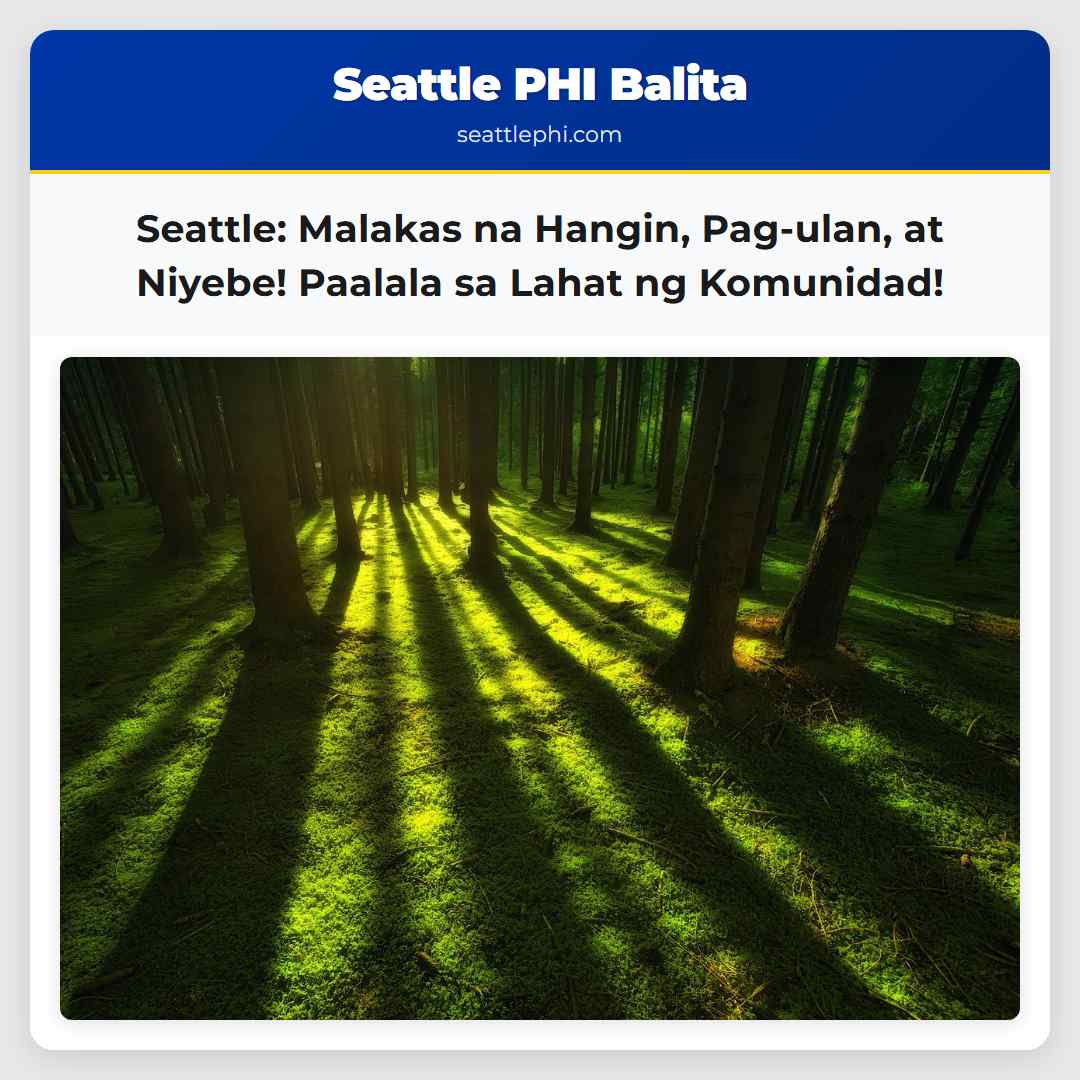 Seattle PHI Balita
seattlephi.com

Seattle: Malakas na Hangin, Pag-ulan, at Niyebe! Paalala sa Lahat ng Komunidad!